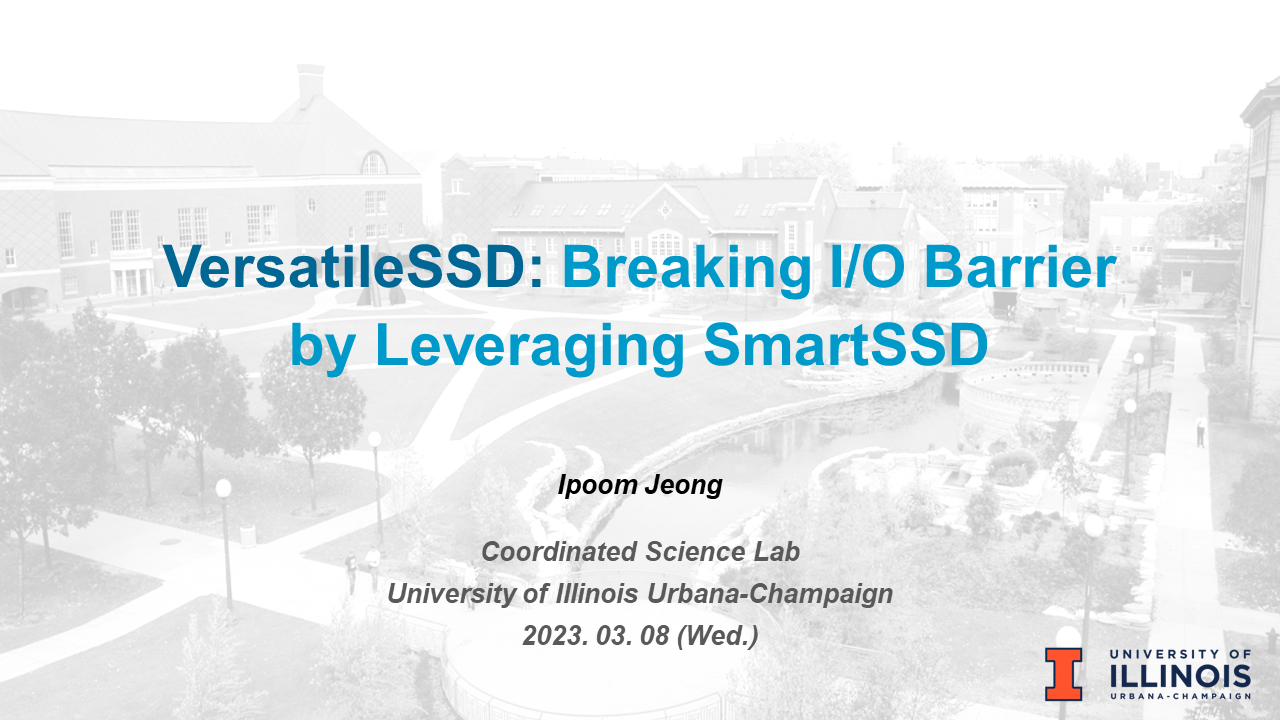 VersatileSSD: Breaking I/O Barrier by Leveraging SmartSSD

Ipoom Jeong

Coordinated Science Lab
University of Illinois Urbana-Champaign
2023. 03. 08 (Wed.)

I UNIVERSITY OF ILLINOIS URBANA-CHAMPAIGN